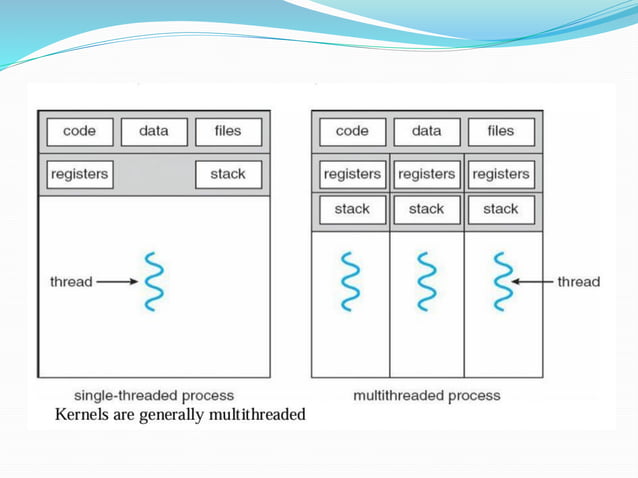 code data files

registers stack

thread

single-threaded process

code data files

registers registers registers

stack stack stack

thread

multithreaded process

Kernels are generally multithreaded